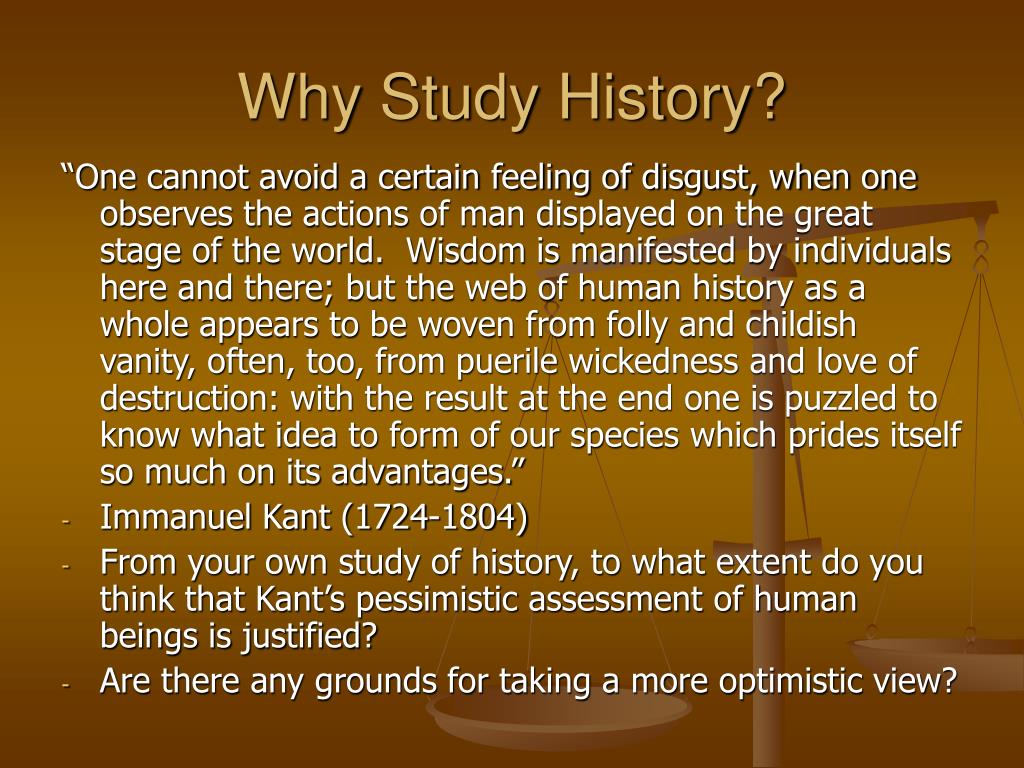 Why Study History?

“One cannot avoid a certain feeling of disgust, when one observes the actions of man displayed on the great stage of the world. Wisdom is manifested by individuals here and there; but the web of human history as a whole appears to be woven from folly and childish vanity, often, too, from puerile wickedness and love of destruction: with the result at the end one is puzzled to know what idea to form of our species which prides itself so much on its advantages.”

- Immanuel Kant (1724-1804)
- From your own study of history, to what extent do you think that Kant’s pessimistic assessment of human beings is justified?
- Are there any grounds for taking a more optimistic view?